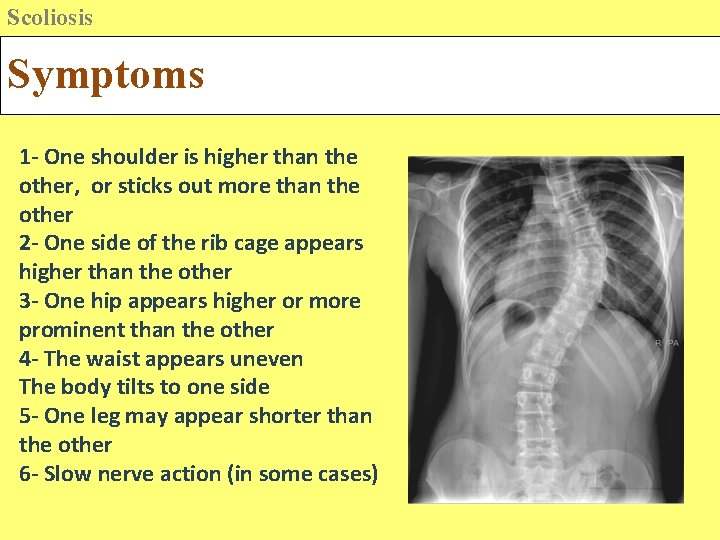 Scoliosis

Symptoms

1- One shoulder is higher than the other,  or sticks out more than the other
2- One side of the rib cage appears higher than the other
3- One hip appears higher or more prominent than the other
4- The waist appears uneven
The body tilts to one side
5- One leg may appear shorter than the other
6- Slow nerve action (in some cases)

R PA